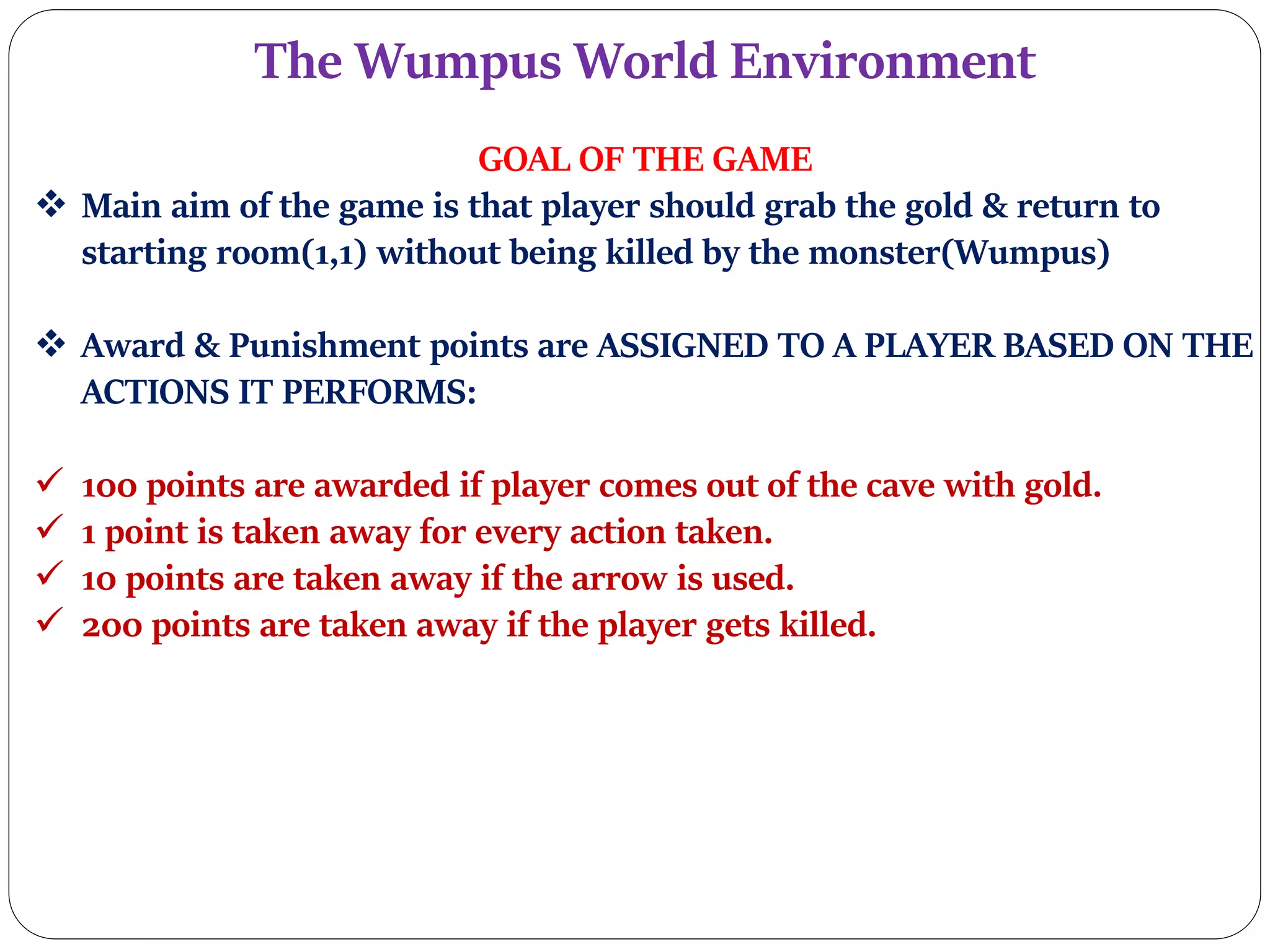 The Wumpus World Environment

GOAL OF THE GAME

❖ Main aim of the game is that player should grab the gold & return to starting room(1,1) without being killed by the monster(Wumpus)

❖ Award & Punishment points are ASSIGNED TO A PLAYER BASED ON THE ACTIONS IT PERFORMS:

✓ 100 points are awarded if player comes out of the cave with gold.
✓ 1 point is taken away for every action taken.
✓ 10 points are taken away if the arrow is used.
✓ 200 points are taken away if the player gets killed.